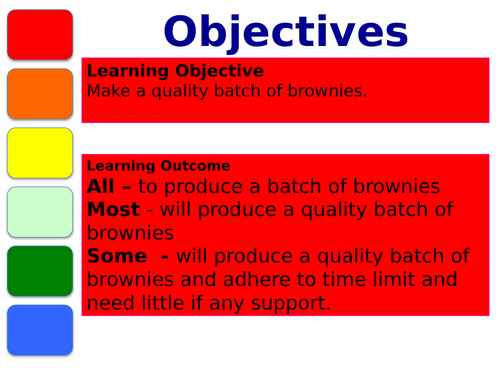 Objectives

Learning Objective
Make a quality batch of brownies.

Learning Outcome
All – to produce a batch of brownies
Most - will produce a quality batch of brownies
Some - will produce a quality batch of brownies and adhere to time limit and need little if any support.